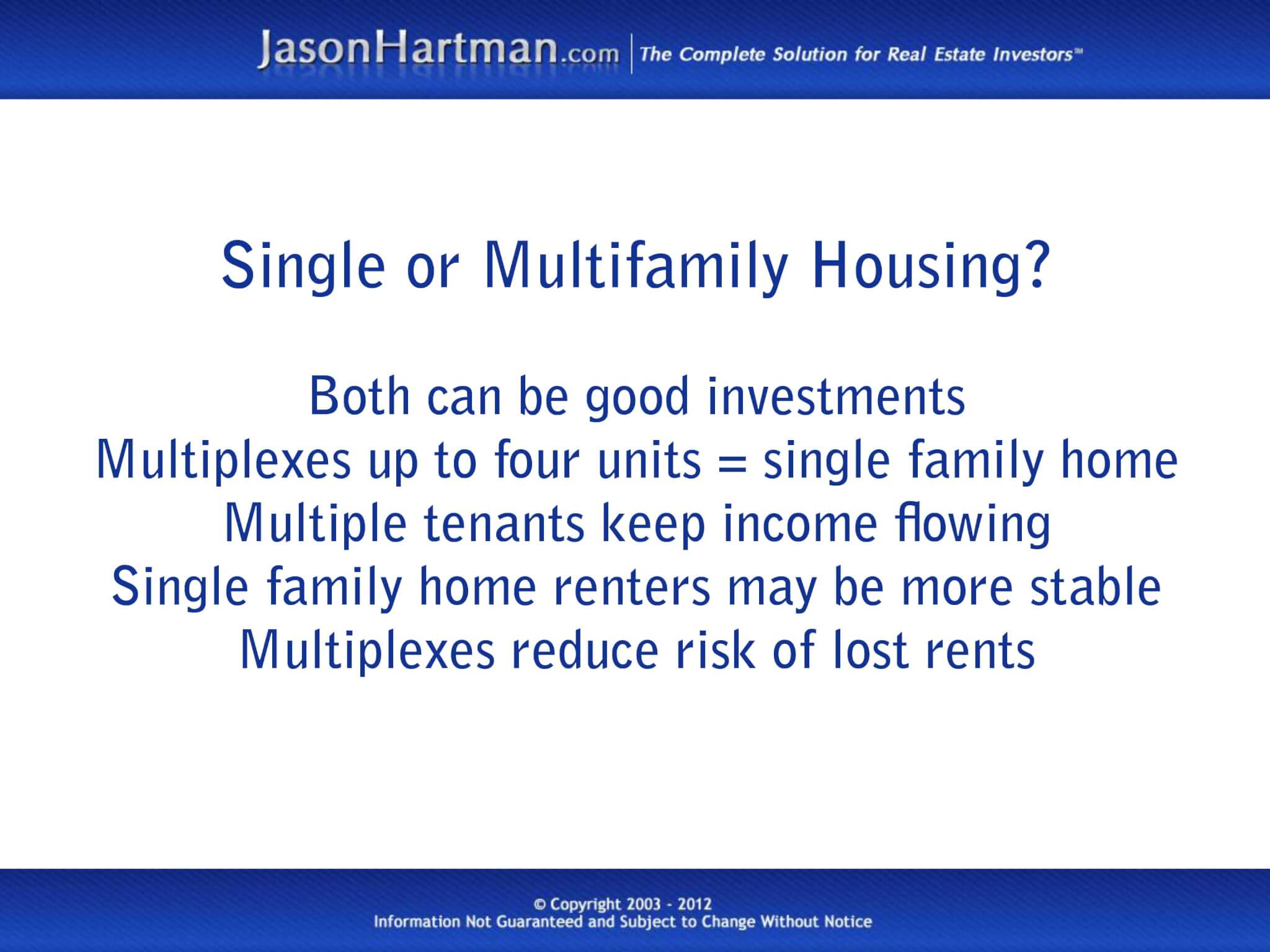 JasonHartman.com | The Complete Solution for Real Estate Investors™

Single or Multifamily Housing?

Both can be good investments
Multiplexes up to four units = single family home
Multiple tenants keep income flowing
Single family home renters may be more stable
Multiplexes reduce risk of lost rents

© Copyright 2003 - 2012
Information Not Guaranteed and Subject to Change Without Notice